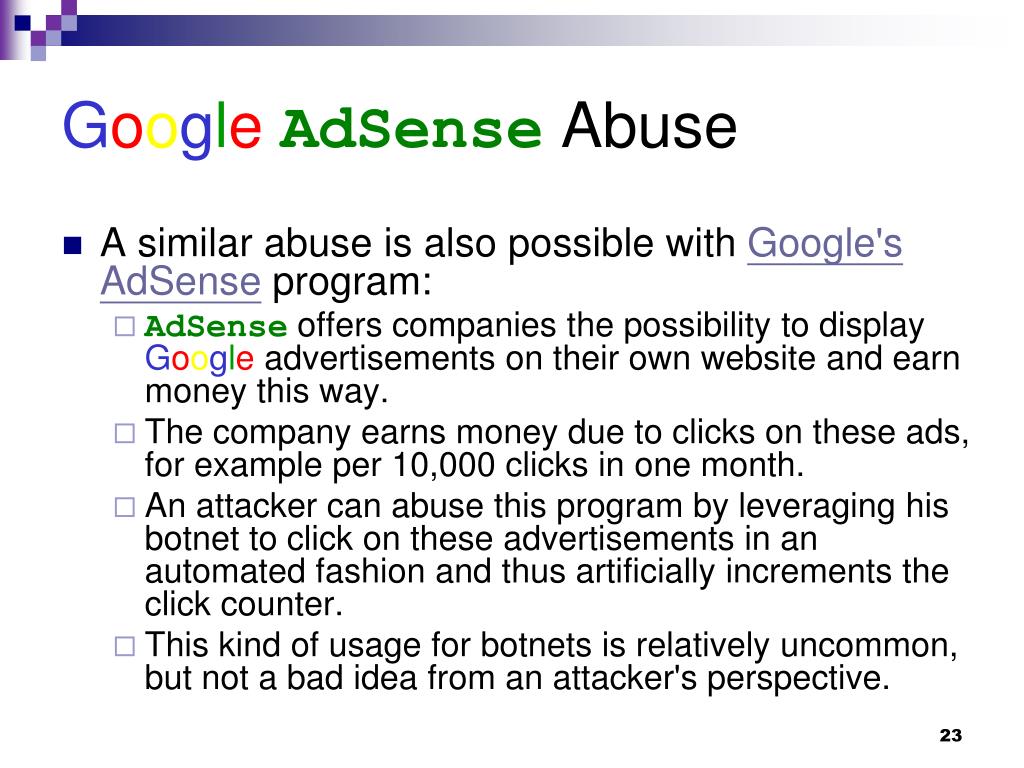 Google AdSense Abuse

A similar abuse is also possible with Google's AdSense program:

AdSense offers companies the possibility to display Google advertisements on their own website and earn money this way.

The company earns money due to clicks on these ads, for example per 10,000 clicks in one month.

An attacker can abuse this program by leveraging his botnet to click on these advertisements in an automated fashion and thus artificially increments the click counter.

This kind of usage for botnets is relatively uncommon, but not a bad idea from an attacker's perspective.

23